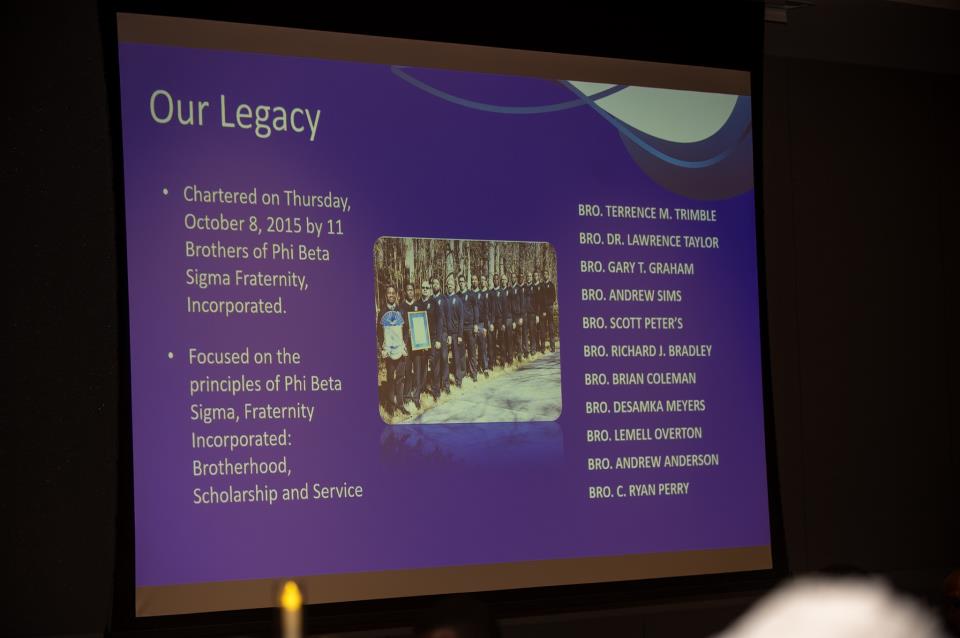 Our Legacy

• Chartered on Thursday, October 8, 2015 by 11 Brothers of Phi Beta Sigma Fraternity, Incorporated.

• Focused on the principles of Phi Beta Sigma, Fraternity Incorporated: Brotherhood, Scholarship and Service

BRO. TERRENCE M. TRIMBLE
BRO. DR. LAWRENCE TAYLOR
BRO. GARY T. GRAHAM
BRO. ANDREW SIMS
BRO. SCOTT PETER'S
BRO. RICHARD J. BRADLEY
BRO. BRIAN COLEMAN
BRO. DESAMKA MEYERS
BRO. LEMELL OVERTON
BRO. ANDREW ANDERSON
BRO. C. RYAN PERRY